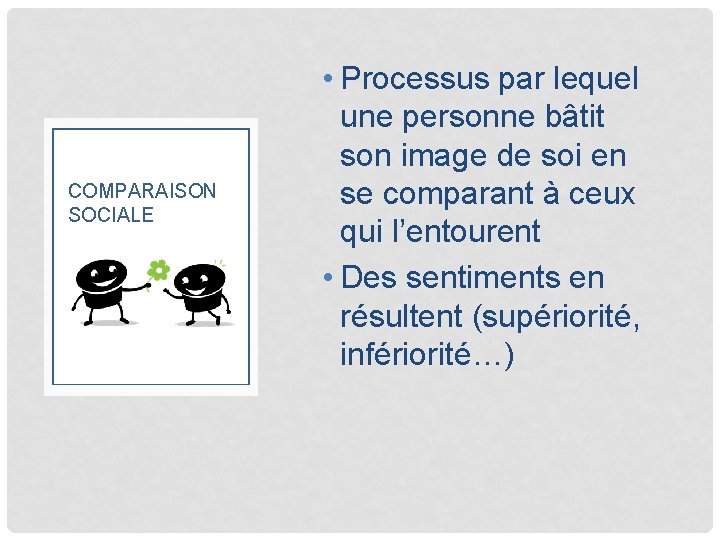 COMPARAISON SOCIALE

• Processus par lequel une personne bâtit son image de soi en se comparant à ceux qui l’entourent
• Des sentiments en résultent (supériorité, infériorité…)